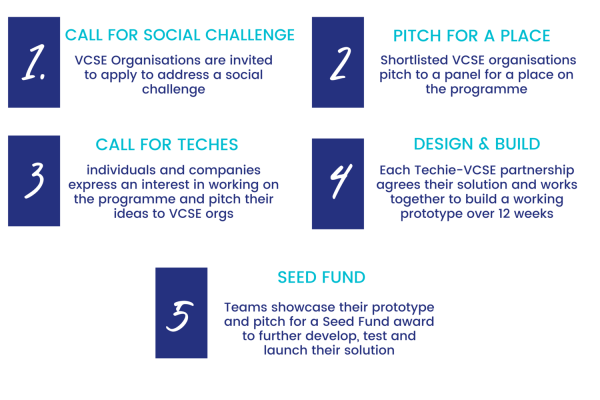 1.

CALL FOR SOCIAL CHALLENGE

VCSE Organisations are invited to apply to address a social challenge

2

PITCH FOR A PLACE

Shortlisted VCSE organisations pitch to a panel for a place on the programme

3

CALL FOR TECHES

individuals and companies express an interest in working on the programme and pitch their ideas to VCSE orgs

4

DESIGN & BUILD

Each Techie-VCSE partnership agrees their solution and works together to build a working prototype over 12 weeks

5

SEED FUND

Teams showcase their prototype and pitch for a Seed Fund award to further develop, test and launch their solution